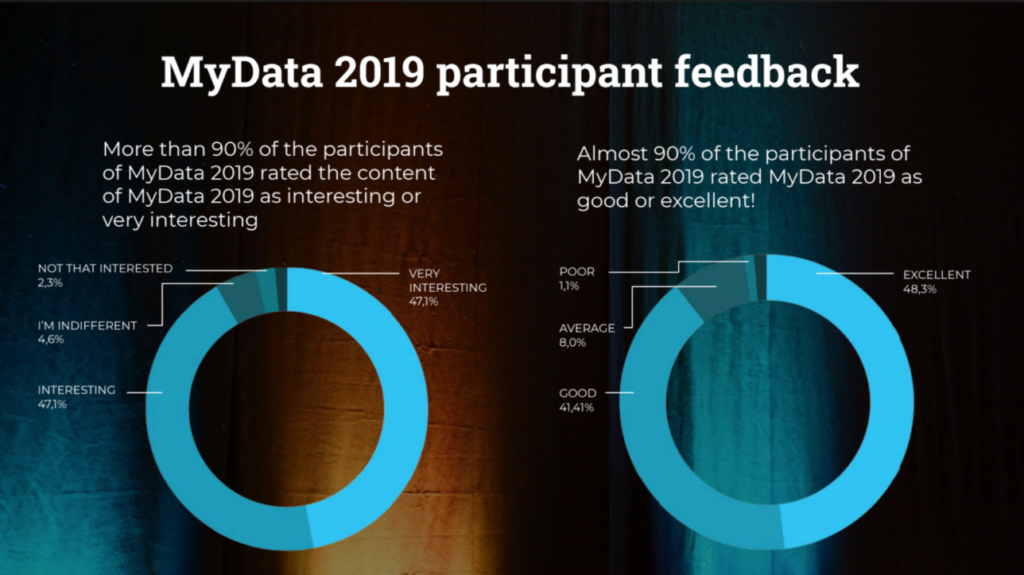 MyData 2019 participant feedback

More than 90% of the participants of MyData 2019 rated the content of MyData 2019 as interesting or very interesting

NOT THAT INTERESTED
2,3%

I'M INDIFFERENT
4,6%

INTERESTING
47,1%

VERY INTERESTING
47,1%

Almost 90% of the participants of MyData 2019 rated MyData 2019 as good or excellent!

POOR
1,1%

AVERAGE
8,0%

GOOD
41,41%

EXCELLENT
48,3%